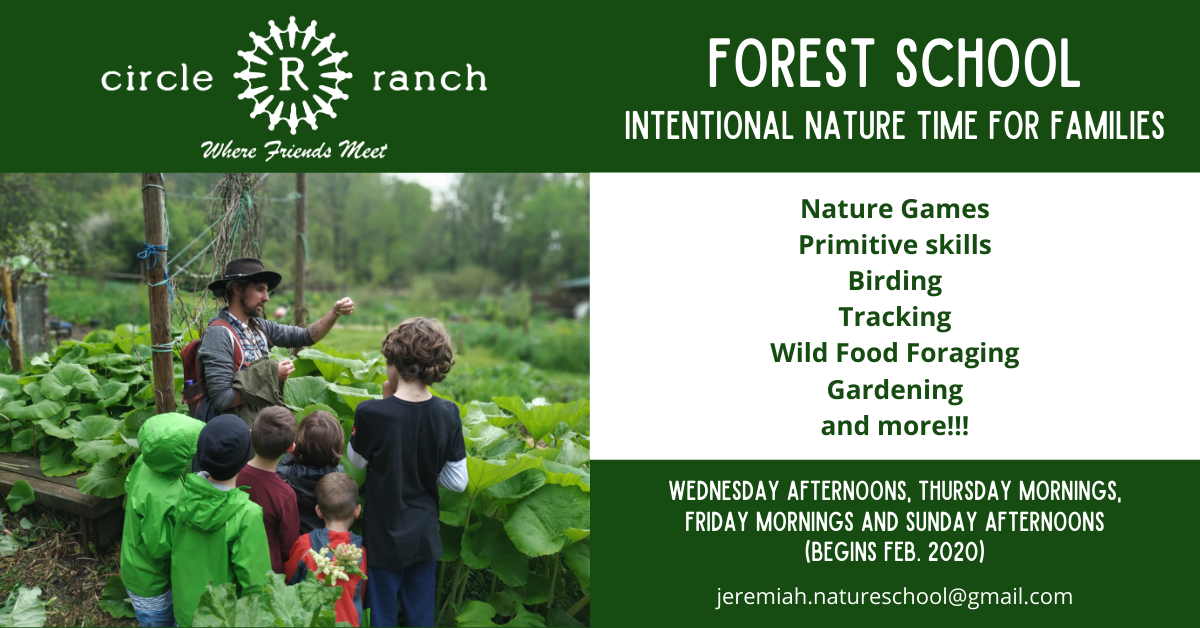 circle R ranch
Where Friends Meet

FOREST SCHOOL
INTENTIONAL NATURE TIME FOR FAMILIES

Nature Games
Primitive skills
Birding
Tracking
Wild Food Foraging
Gardening
and more!!!

WEDNESDAY AFTERNOONS, THURSDAY MORNINGS, FRIDAY MORNINGS AND SUNDAY AFTERNOONS (BEGINS FEB. 2020)

jeremiah.natureschool@gmail.com